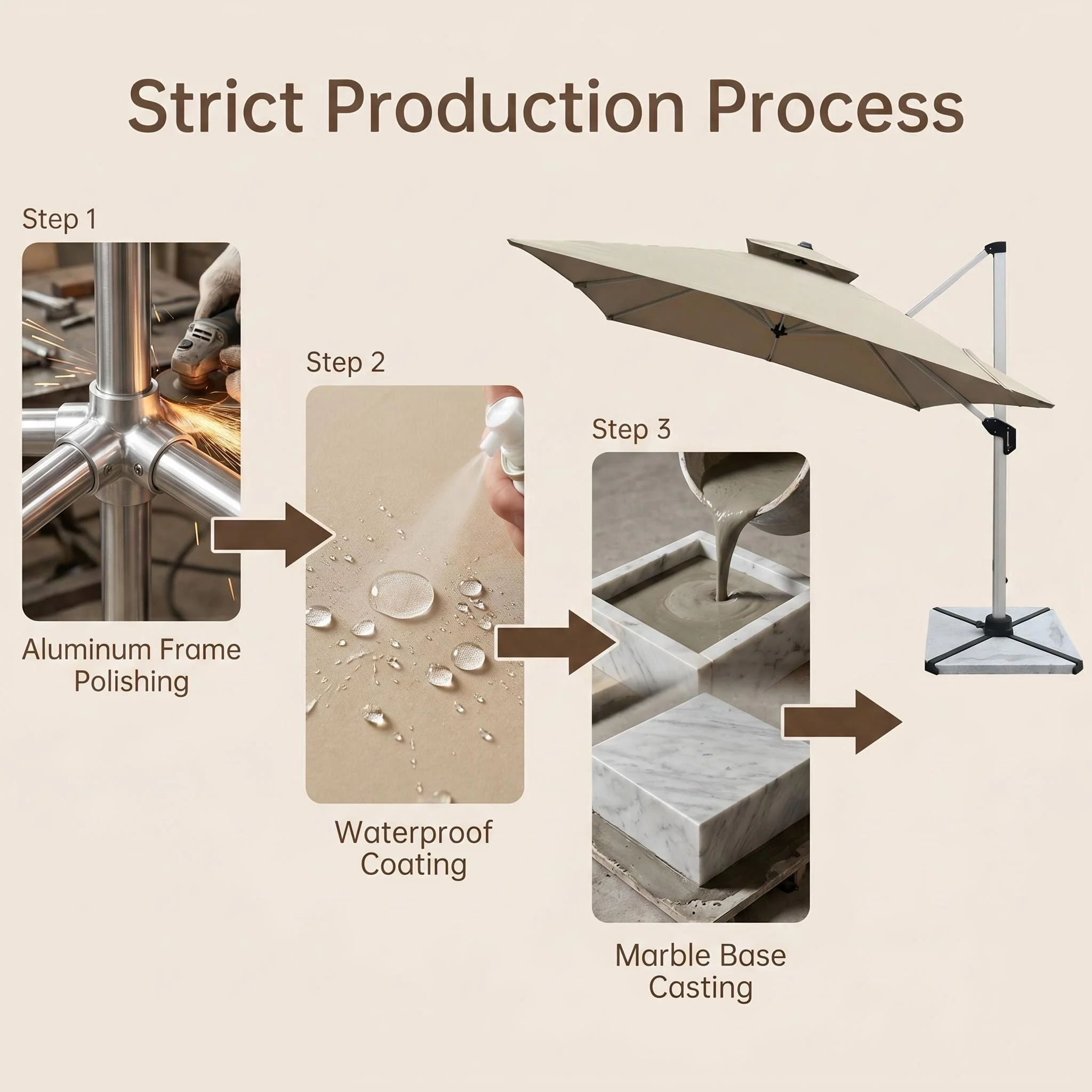 Strict Production Process

Step 1

Aluminum Frame Polishing

Step 2

Waterproof Coating

Step 3

Marble Base Casting